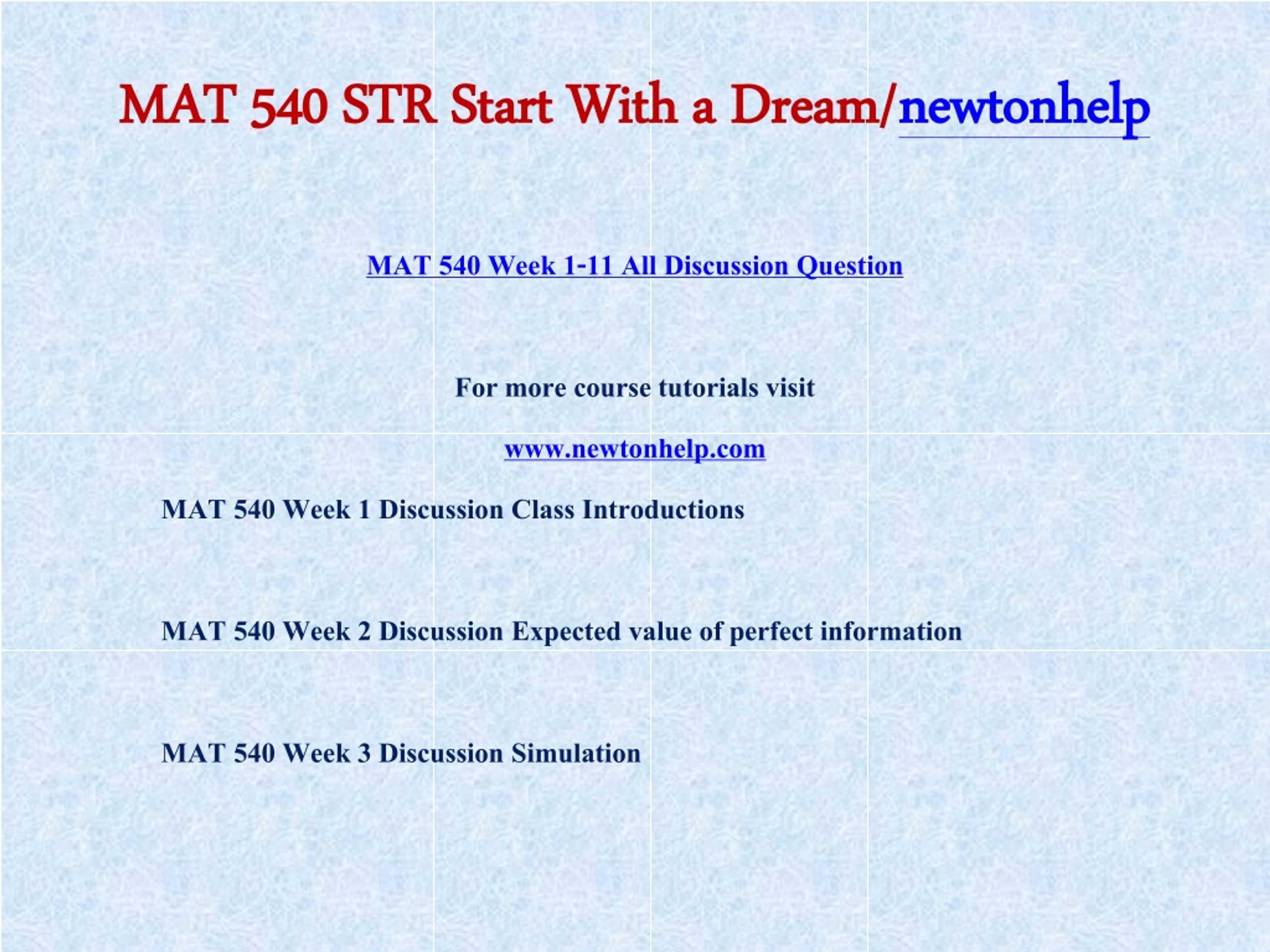 MAT 540 STR Start With a Dream/newtonhelp

MAT 540 Week 1-11 All Discussion Question

For more course tutorials visit

www.newtonhelp.com

MAT 540 Week 1 Discussion Class Introductions

MAT 540 Week 2 Discussion Expected value of perfect information

MAT 540 Week 3 Discussion Simulation